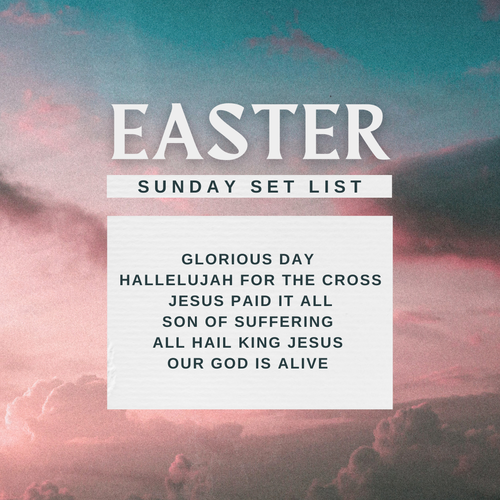 EASTER

SUNDAY SET LIST

GLORIOUS DAY
HALLELUJAH FOR THE CROSS
JESUS PAID IT ALL
SON OF SUFFERING
ALL HAIL KING JESUS
OUR GOD IS ALIVE